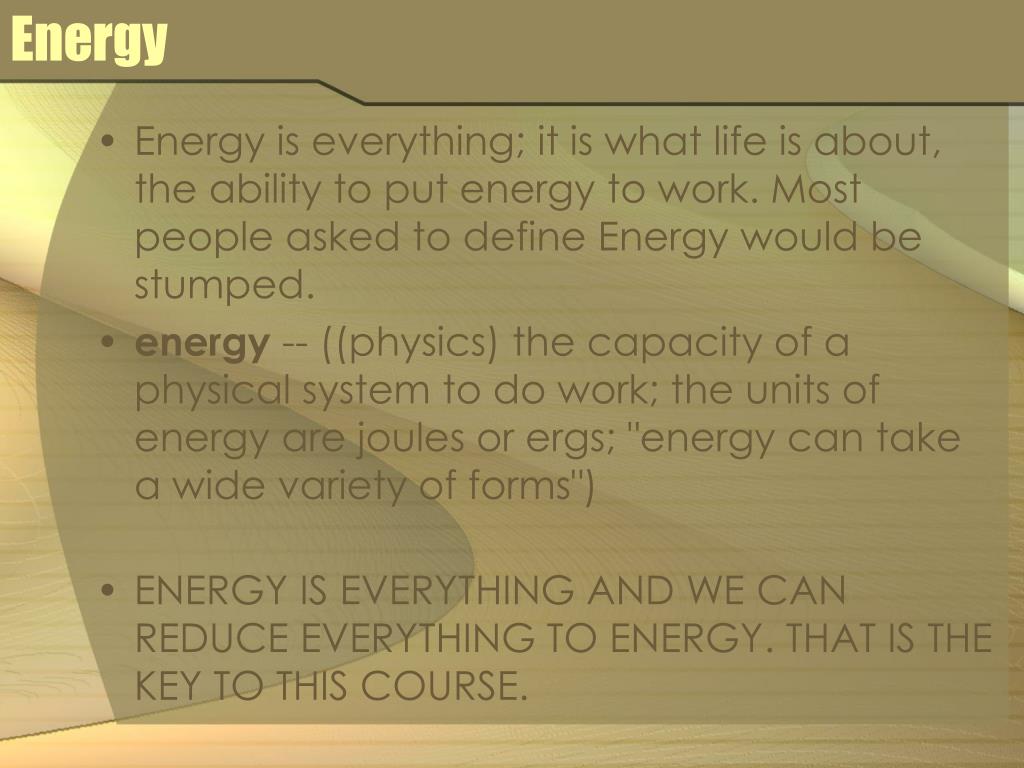 Energy

• Energy is everything; it is what life is about, the ability to put energy to work. Most people asked to define Energy would be stumped.
• energy -- ((physics) the capacity of a physical system to do work; the units of energy are joules or ergs; "energy can take a wide variety of forms")

• ENERGY IS EVERYTHING AND WE CAN REDUCE EVERYTHING TO ENERGY. THAT IS THE KEY TO THIS COURSE.